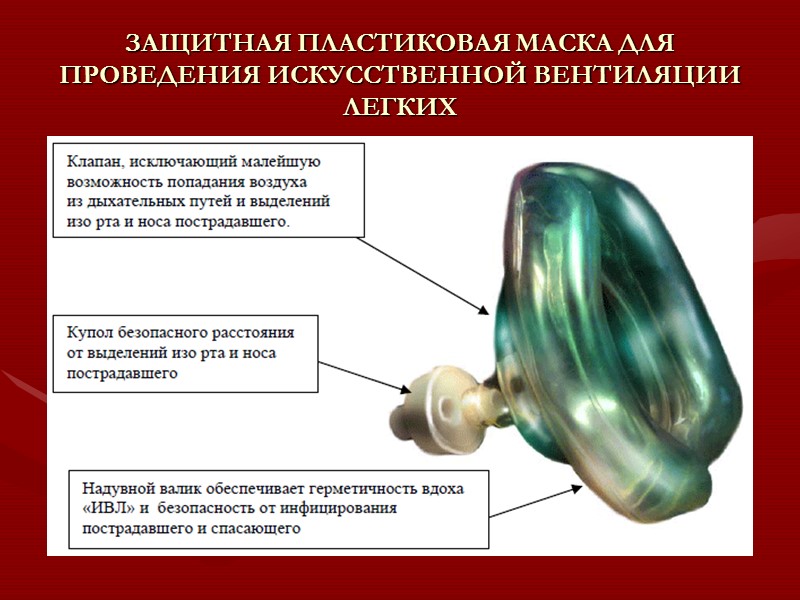 ЗАЩИТНАЯ ПЛАСТИКОВАЯ МАСКА ДЛЯ ПРОВЕДЕНИЯ ИСКУССТВЕННОЙ ВЕНТИЛЯЦИИ ЛЕГКИХ

Клапан, исключающий малейшую возможность попадания воздуха из дыхательных путей и выделений изо рта и носа пострадавшего.

Купол безопасного расстояния от выделений изо рта и носа пострадавшего

Надувной валик обеспечивает герметичность вдоха «ИВЛ» и безопасность от инфицирования пострадавшего и спасающего